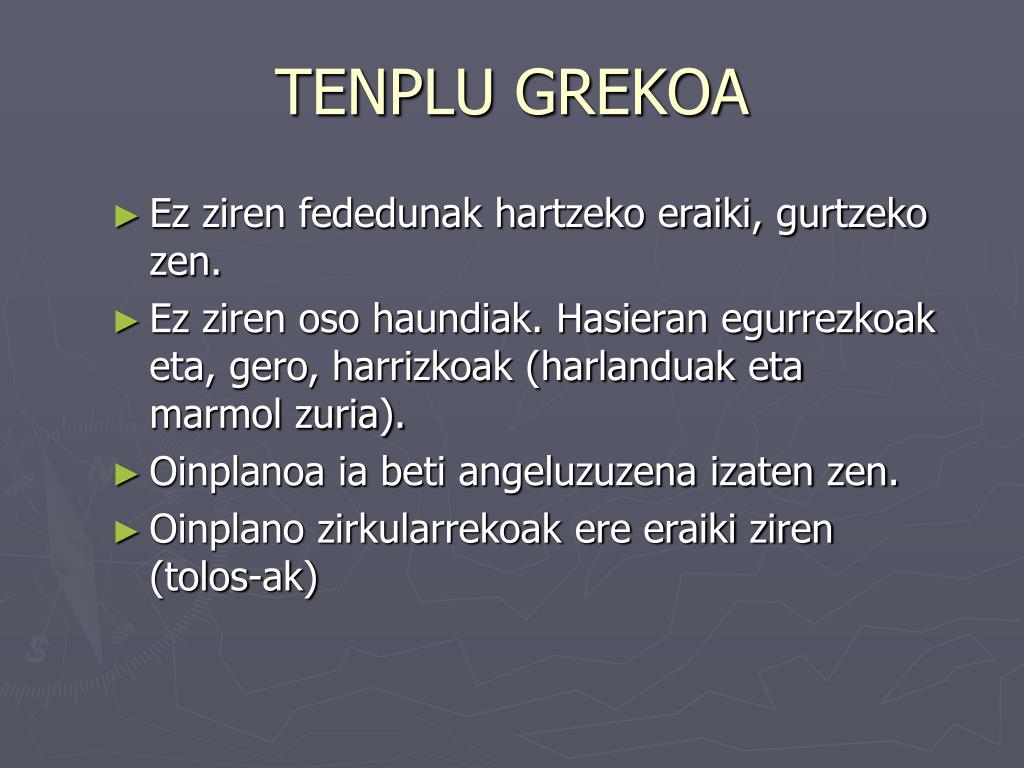 TENPLU GREKOA

► Ez ziren fededunak hartzeko eraiki, gurtzeko zen.
► Ez ziren oso haundiak. Hasieran egurrezkoak eta, gero, harrizkoak (harlanduak eta marmol zuria).
► Oinplanoa ia beti angeluzuzena izaten zen.
► Oinplano zirkularrekoak ere eraiki ziren (tolos-ak)